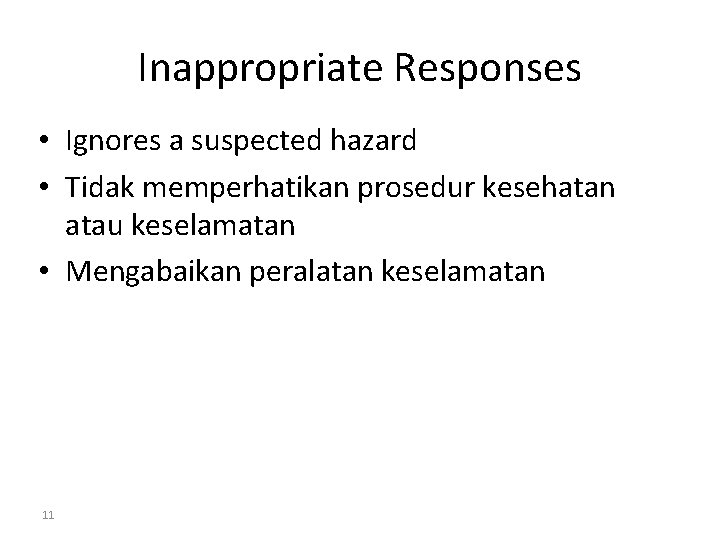 Inappropriate Responses

• Ignores a suspected hazard
• Tidak memperhatikan prosedur kesehatan atau keselamatan
• Mengabaikan peralatan keselamatan

11